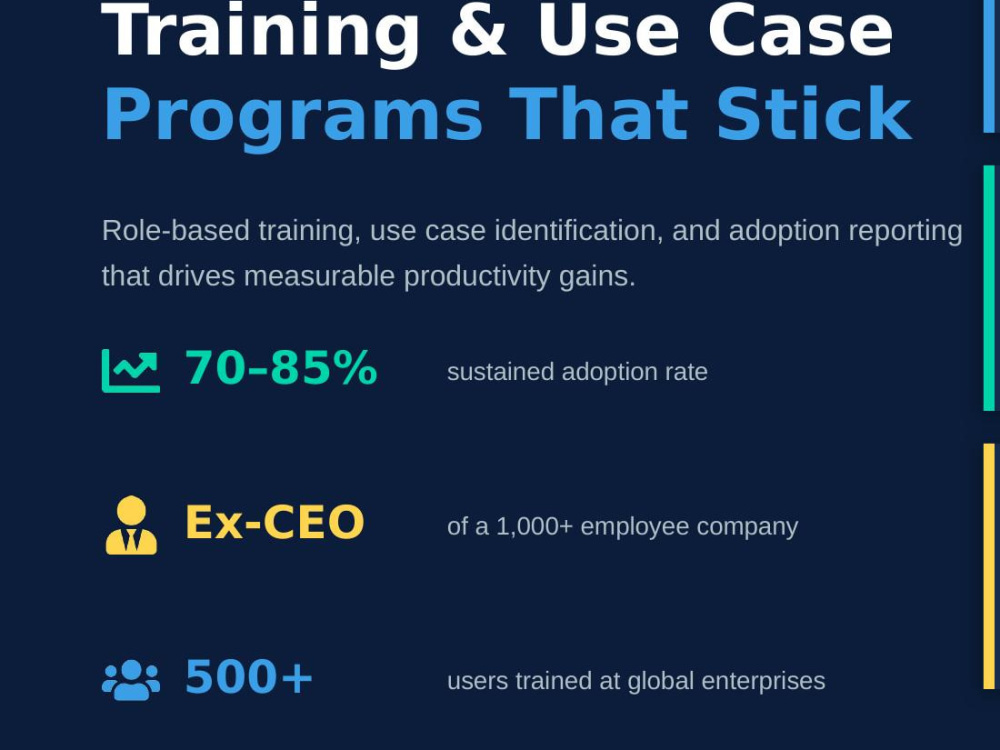 Training & Use Case
Programs That Stick

Role-based training, use case identification, and adoption reporting that drives measurable productivity gains.

70–85% sustained adoption rate

Ex-CEO of a 1,000+ employee company

500+ users trained at global enterprises